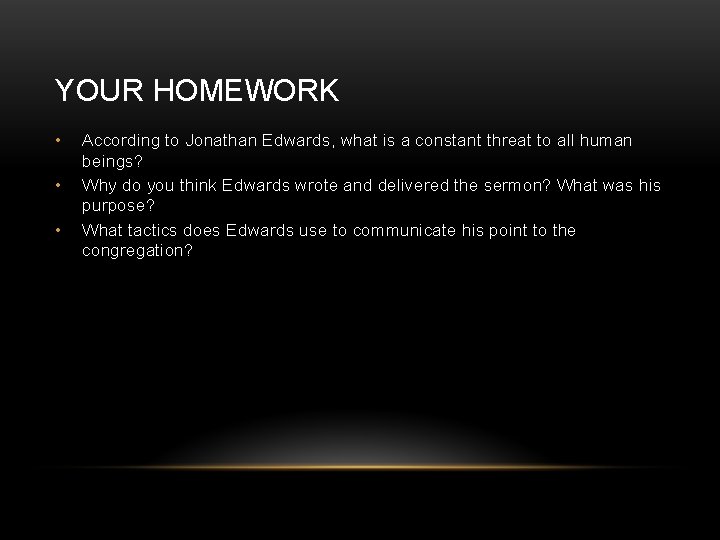 YOUR HOMEWORK

• According to Jonathan Edwards, what is a constant threat to all human beings?
• Why do you think Edwards wrote and delivered the sermon? What was his purpose?
• What tactics does Edwards use to communicate his point to the congregation?